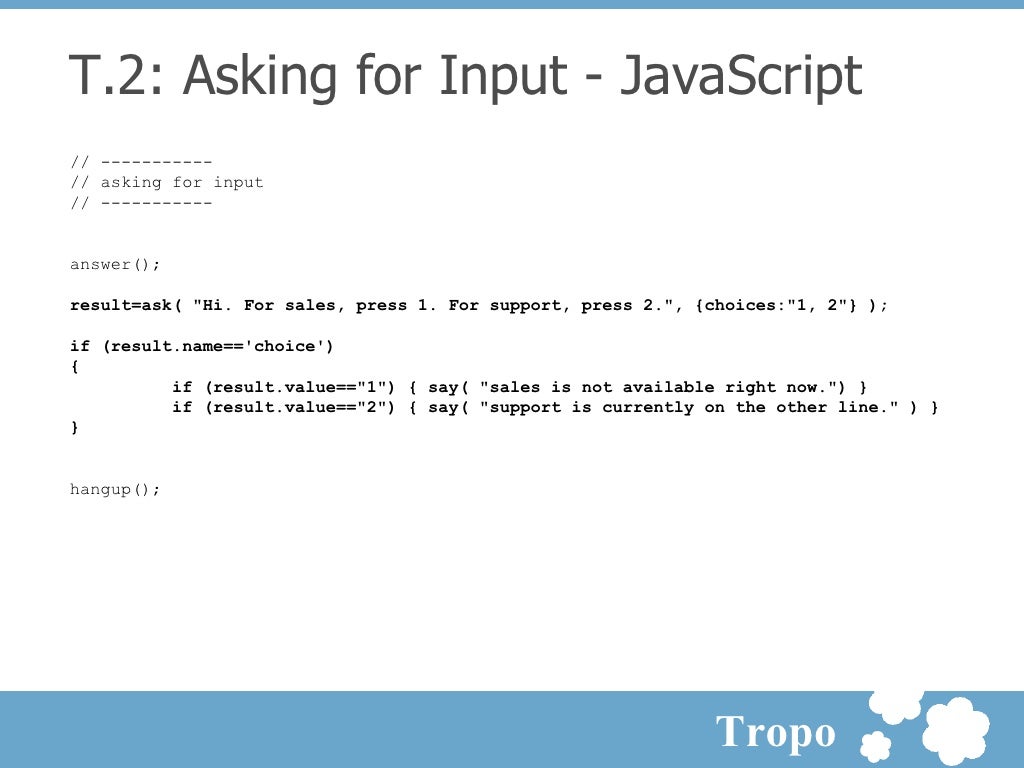 T.2: Asking for Input - JavaScript

// -----------
// asking for input
// -----------

answer();

result=ask( "Hi. For sales, press 1. For support, press 2.", {choices:"1, 2"} );

if (result.name=='choice')
{
if (result.value=="1") { say( "sales is not available right now.") }
if (result.value=="2") { say( "support is currently on the other line." ) }
}

hangup();

Tropo